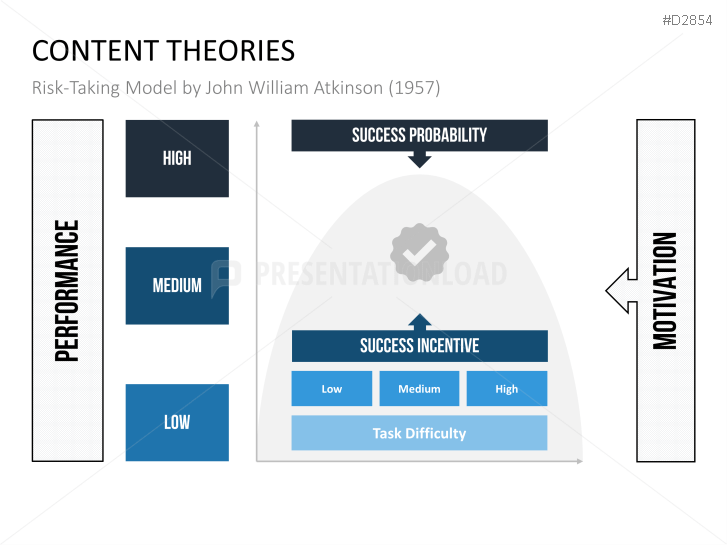 #D2854

CONTENT THEORIES

Risk-Taking Model by John William Atkinson (1957)

PERFORMANCE

HIGH

MEDIUM

LOW

SUCCESS PROBABILITY

PRESENTATIONLOAD

SUCCESS INCENTIVE

Low

Medium

High

Task Difficulty

MOTIVATION